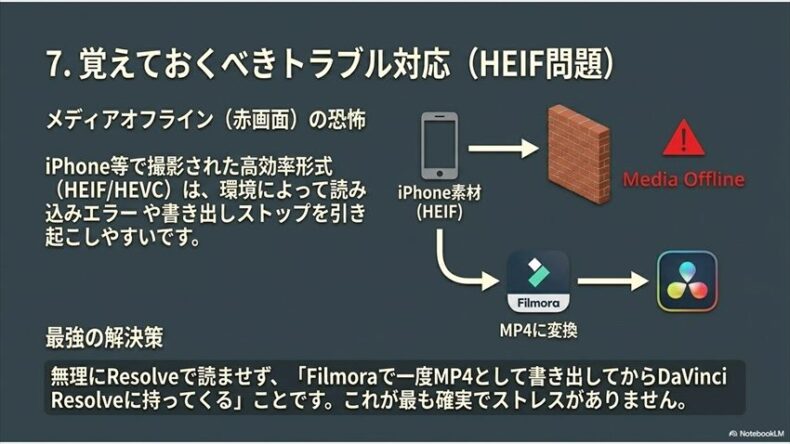 7. 覚えておくべきトラブル対応（HEIF問題）

メディアオフライン（赤画面）の恐怖

iPhone等で撮影された高効率形式（HEIF/HEVC）は、環境によって読み込みエラー や書き出しストップを引き起こしやすいです。

iPhone素材 (HEIF)

Media Offline

Filmora

MP4に変換

最強の解決策

無理にResolveで読ませず、「Filmoraで一度MP4として書き出してからDaVinci Resolveに持ってくる」ことです。これが最も確実でストレスがありません。

NotebookLM